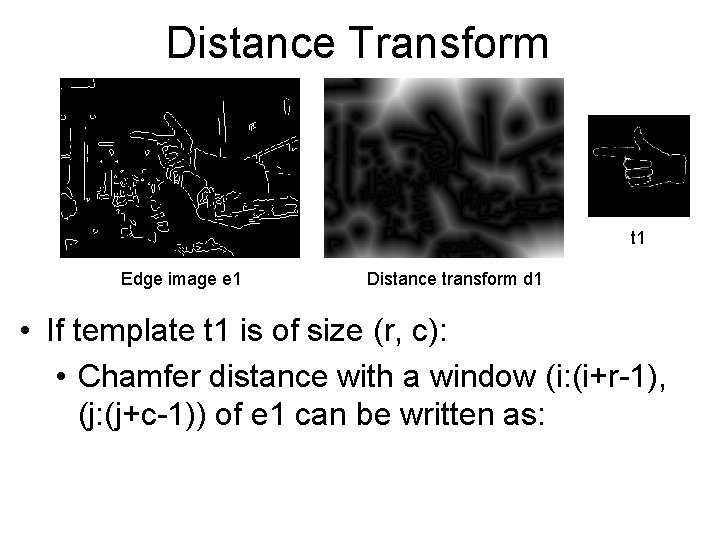 Distance Transform

Edge image e1

Distance transform d1

t1

• If template t1 is of size (r, c):

• Chamfer distance with a window (i:(i+r-1), (j:(j+c-1)) of e1 can be written as: